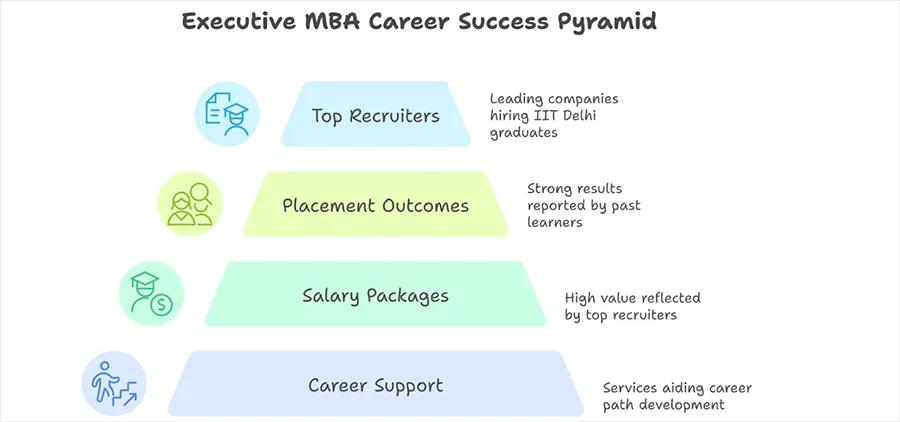 Executive MBA Career Success Pyramid

Top Recruiters

Leading companies hiring IIT Delhi graduates

Placement Outcomes

Strong results reported by past learners

Salary Packages

High value reflected by top recruiters

Career Support

Services aiding career path development